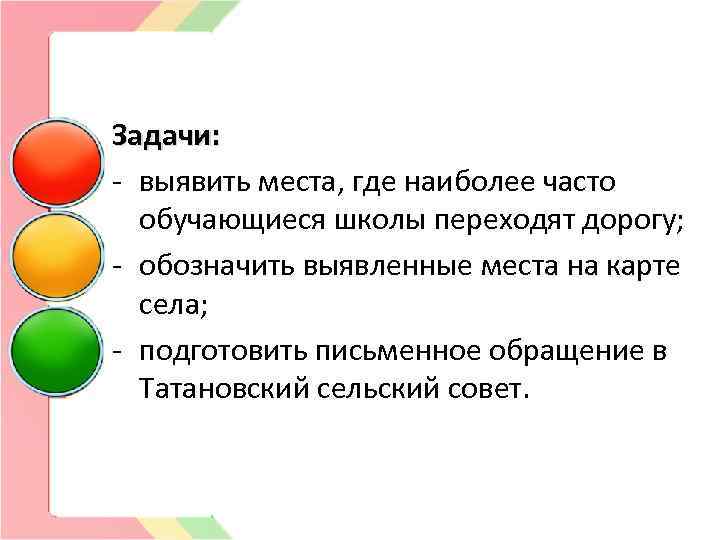 Задачи:
- выявить места, где наиболее часто обучающиеся школы переходят дорогу;
- обозначить выявленные места на карте села;
- подготовить письменное обращение в Татановский сельский совет.